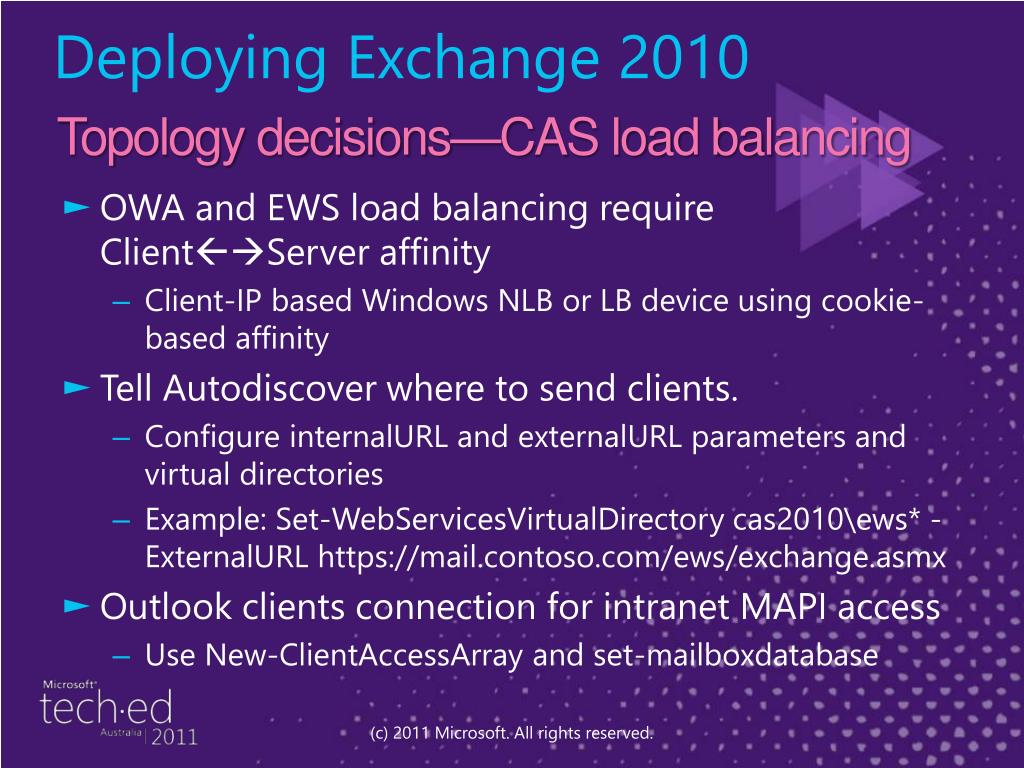 Deploying Exchange 2010

Topology decisions—CAS load balancing

► OWA and EWS load balancing require Client←→Server affinity

– Client-IP based Windows NLB or LB device using cookie-based affinity

► Tell Autodiscover where to send clients.

– Configure internalURL and externalURL parameters and virtual directories

– Example: Set-WebServicesVirtualDirectory cas2010\ews* -ExternalURL https://mail.contoso.com/ews/exchange.asmx

► Outlook clients connection for intranet MAPI access

– Use New-ClientAccessArray and set-mailboxdatabase

Microsoft® tech·ed Australia | 2011

(c) 2011 Microsoft. All rights reserved.